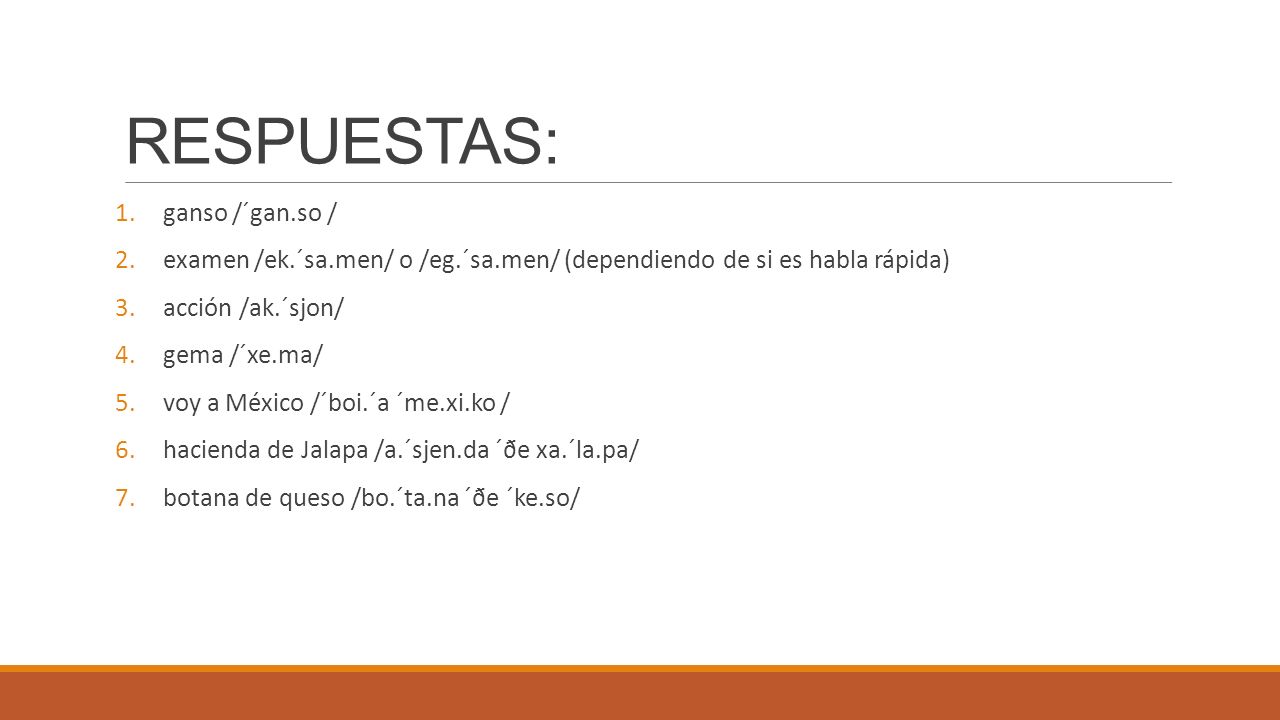 RESPUESTAS:

1. ganso /´gan.so /
2. examen /ek.´sa.men/ o /eg.´sa.men/ (dependiendo de si es habla rápida)
3. acción /ak.´sjon/
4. gema /´xe.ma/
5. voy a México /´boi.´a ´me.xi.ko /
6. hacienda de Jalapa /a.´sjen.da ´ðe xa.´la.pa/
7. botana de queso /bo.´ta.na ´ðe ´ke.so/